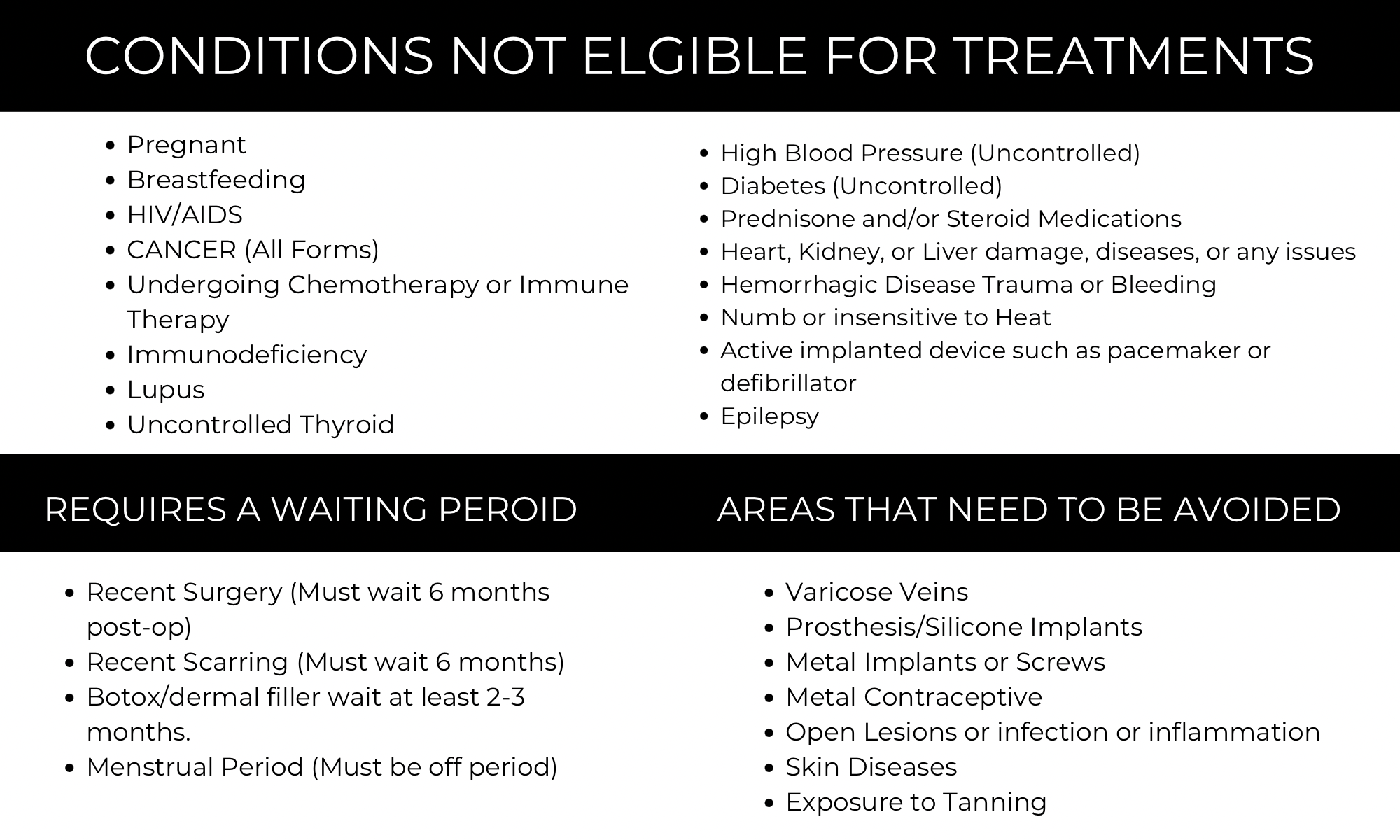 CONDITIONS NOT ELGIBLE FOR TREATMENTS

- Pregnant
- Breastfeeding
- HIV/AIDS
- CANCER (All Forms)
- Undergoing Chemotherapy or Immune Therapy
- Immunodeficiency
- Lupus
- Uncontrolled Thyroid

- High Blood Pressure (Uncontrolled)
- Diabetes (Uncontrolled)
- Prednisone and/or Steroid Medications
- Heart, Kidney, or Liver damage, diseases, or any issues
- Hemorrhagic Disease Trauma or Bleeding
- Numb or insensitive to Heat
- Active implanted device such as pacemaker or defibrillator
- Epilepsy

REQUIRES A WAITING PEROID

- Recent Surgery (Must wait 6 months post-op)
- Recent Scarring (Must wait 6 months)
- Botox/dermal filler wait at least 2-3 months.
- Menstrual Period (Must be off period)

AREAS THAT NEED TO BE AVOIDED

- Varicose Veins
- Prosthesis/Silicone Implants
- Metal Implants or Screws
- Metal Contraceptive
- Open Lesions or infection or inflammation
- Skin Diseases
- Exposure to Tanning